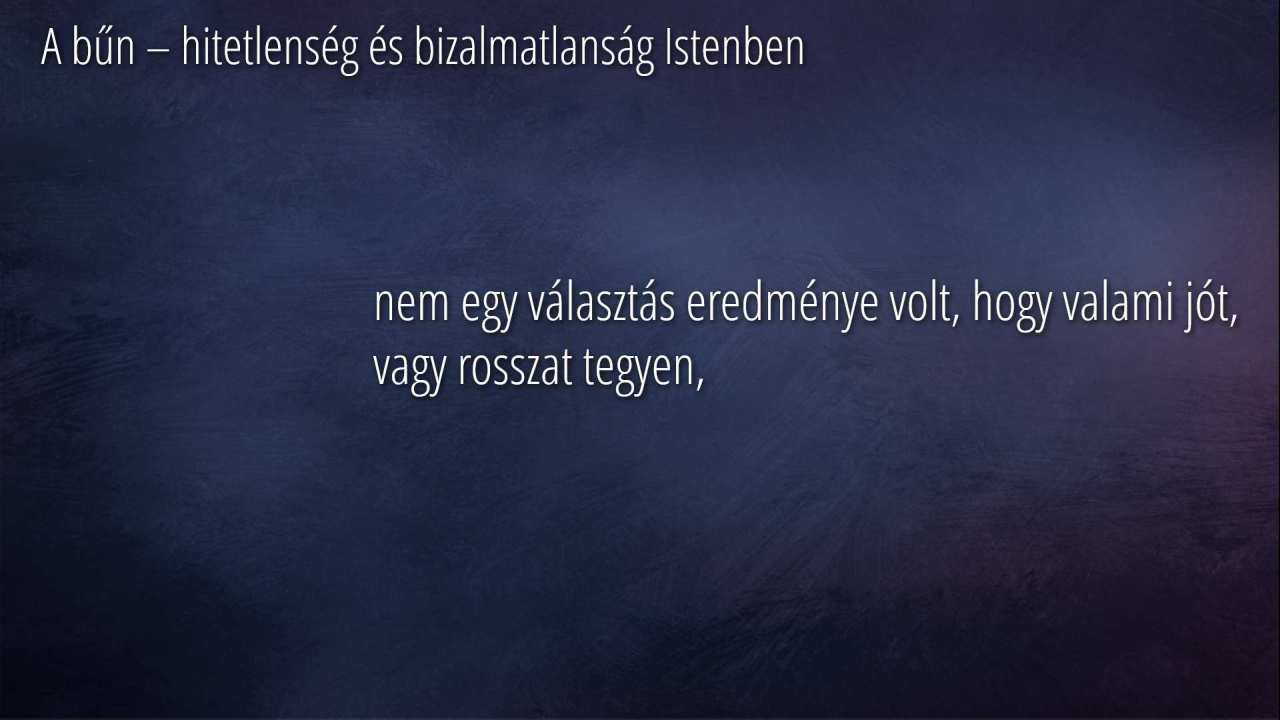 A bűn – hitetlenség és bizalmatlanság Istenben

nem egy választás eredménye volt, hogy valami jót, vagy rosszat tegyen,